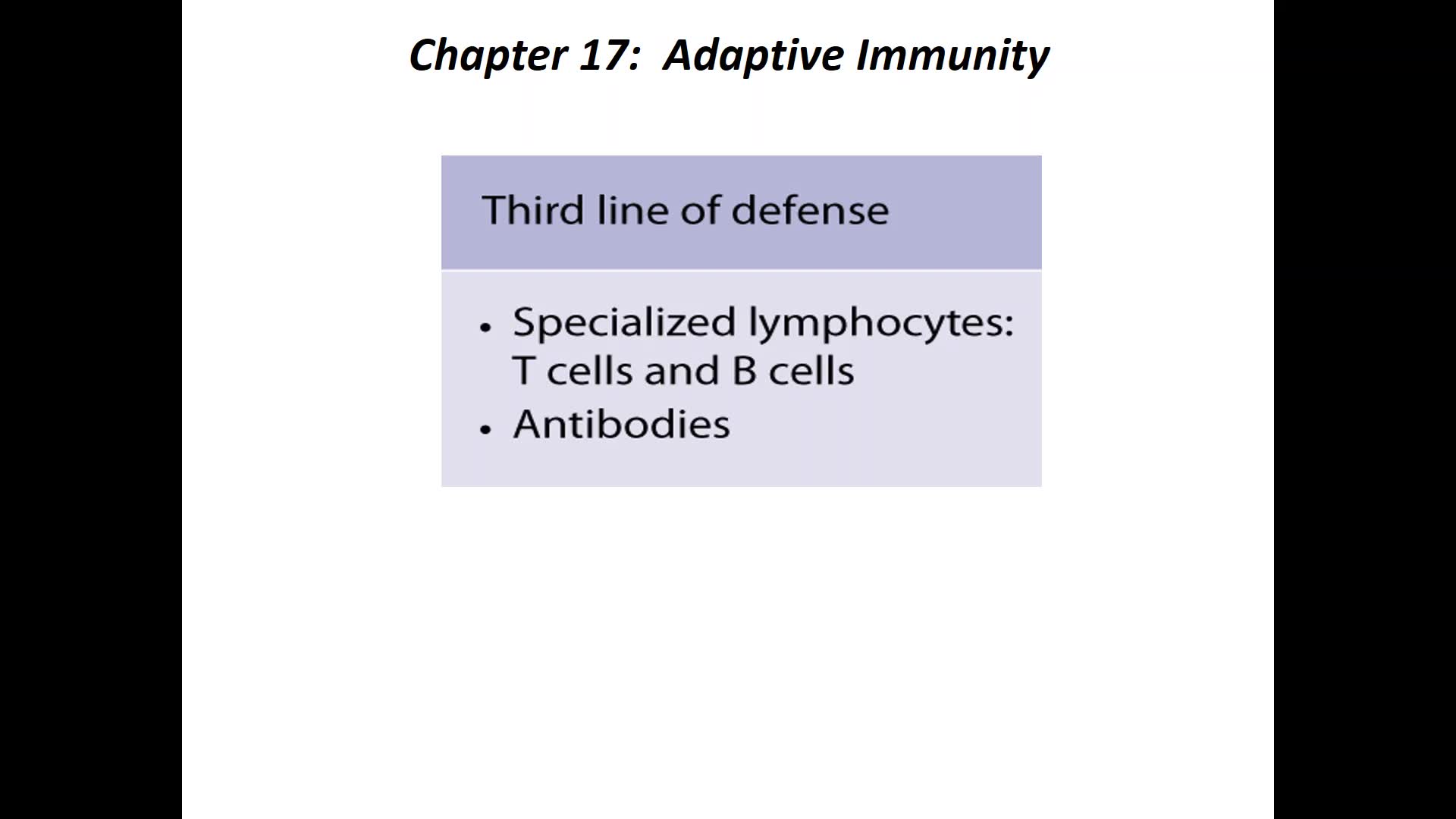 Chapter 17: Adaptive Immunity

Third line of defense

• Specialized lymphocytes: T cells and B cells
• Antibodies